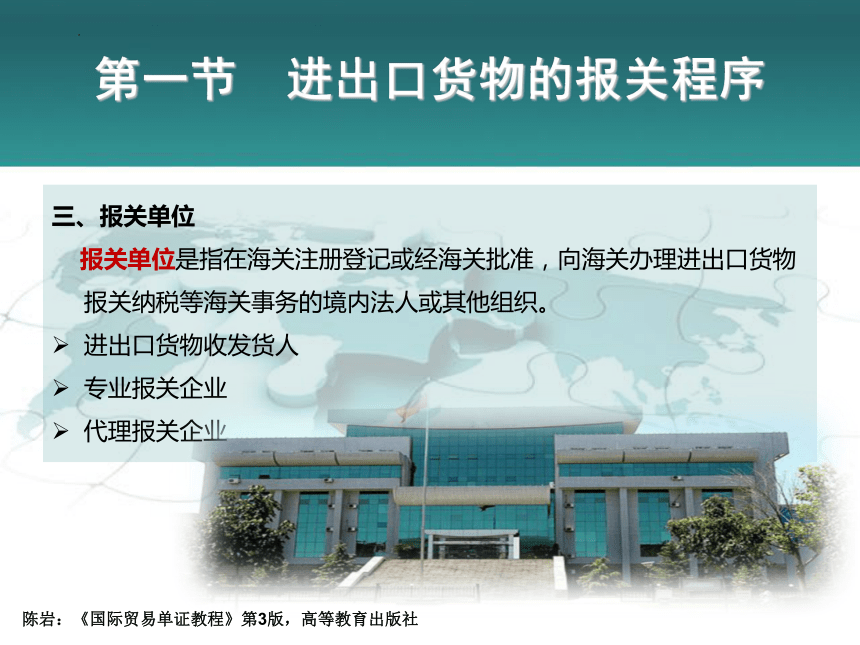 第一节　进出口货物的报关程序

三、报关单位

报关单位是指在海关注册登记或经海关批准，向海关办理进出口货物报关纳税等海关事务的境内法人或其他组织。

➢ 进出口货物收发货人
➢ 专业报关企业
➢ 代理报关企业

陈岩：《国际贸易单证教程》第3版，高等教育出版社